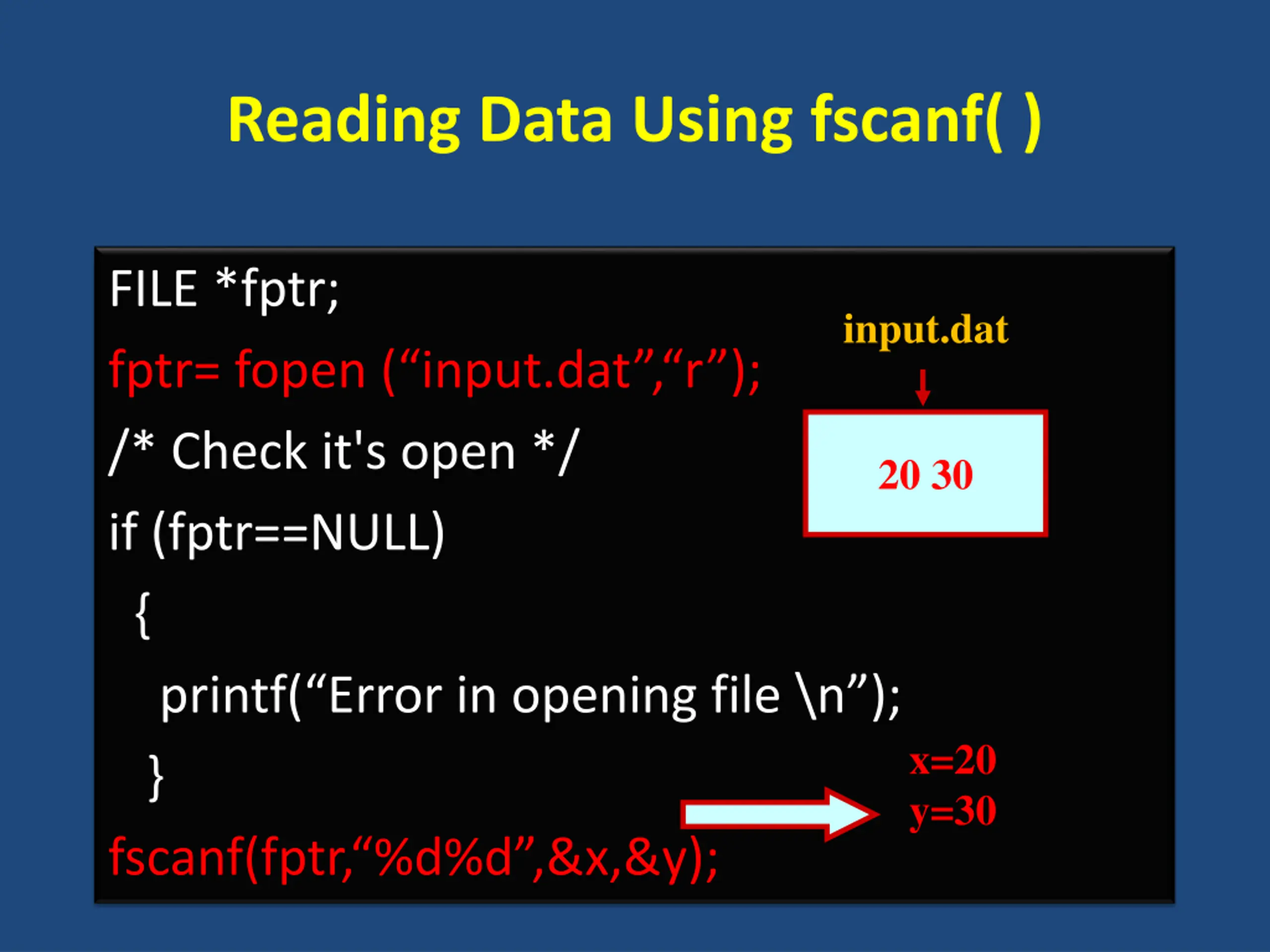 Reading Data Using fscanf( )

FILE *fptr;
fptr= fopen (“input.dat”,“r”);
/* Check it's open */
if (fptr==NULL)
{
printf(“Error in opening file \n”);
}
fscanf(fptr,“%d%d”,&x,&y);

input.dat

20 30

x=20
y=30